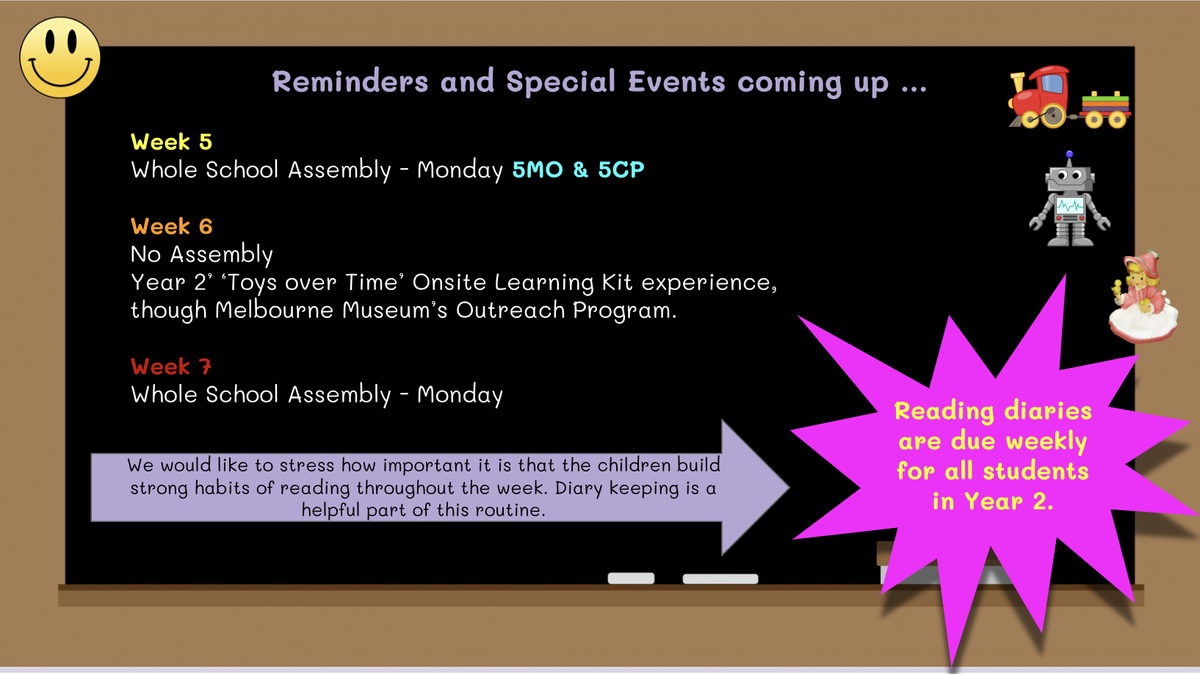 Reminders and Special Events coming up ...

Week 5
Whole School Assembly - Monday 5MO & 5CP

Week 6
No Assembly
Year 2' 'Toys over Time' Onsite Learning Kit experience, though Melbourne Museum's Outreach Program.

Week 7
Whole School Assembly - Monday

We would like to stress how important it is that the children build strong habits of reading throughout the week. Diary keeping is a helpful part of this routine.

Reading diaries are due weekly for all students in Year 2.